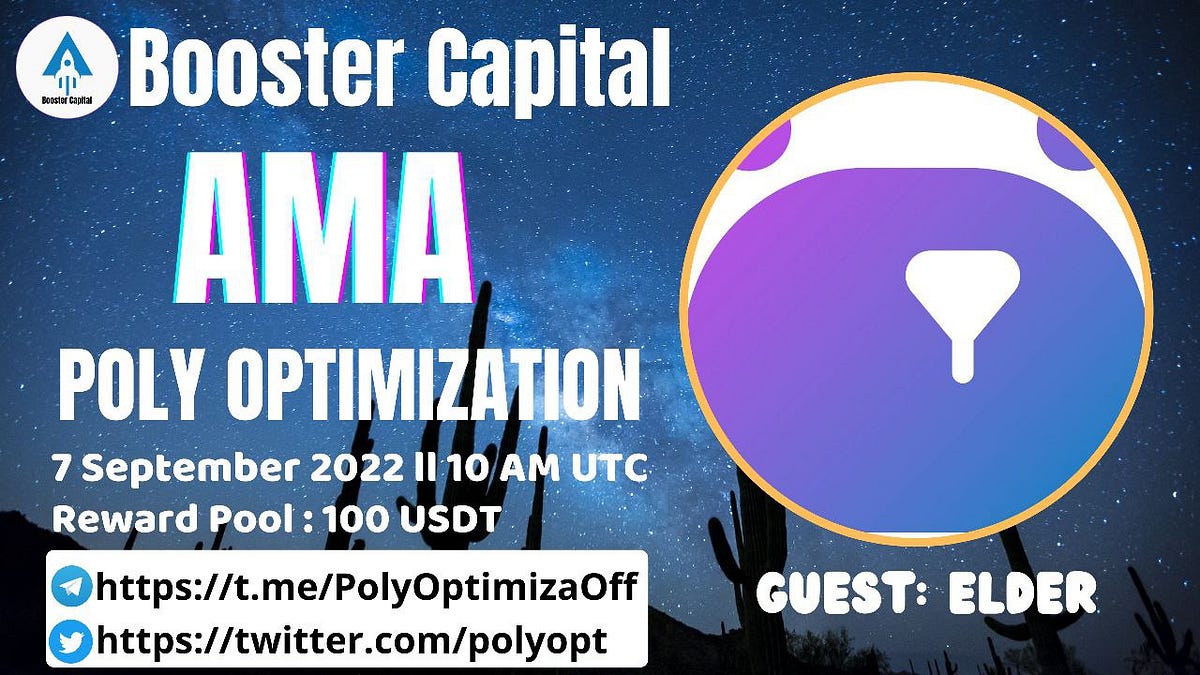 Booster Capital

Booster Capital

AMA

POLY OPTIMIZATION

7 September 2022 ll 10 AM UTC
Reward Pool : 100 USDT

https://t.me/PolyOptimizaOff
https://twitter.com/polyopt

GUEST: ELDER